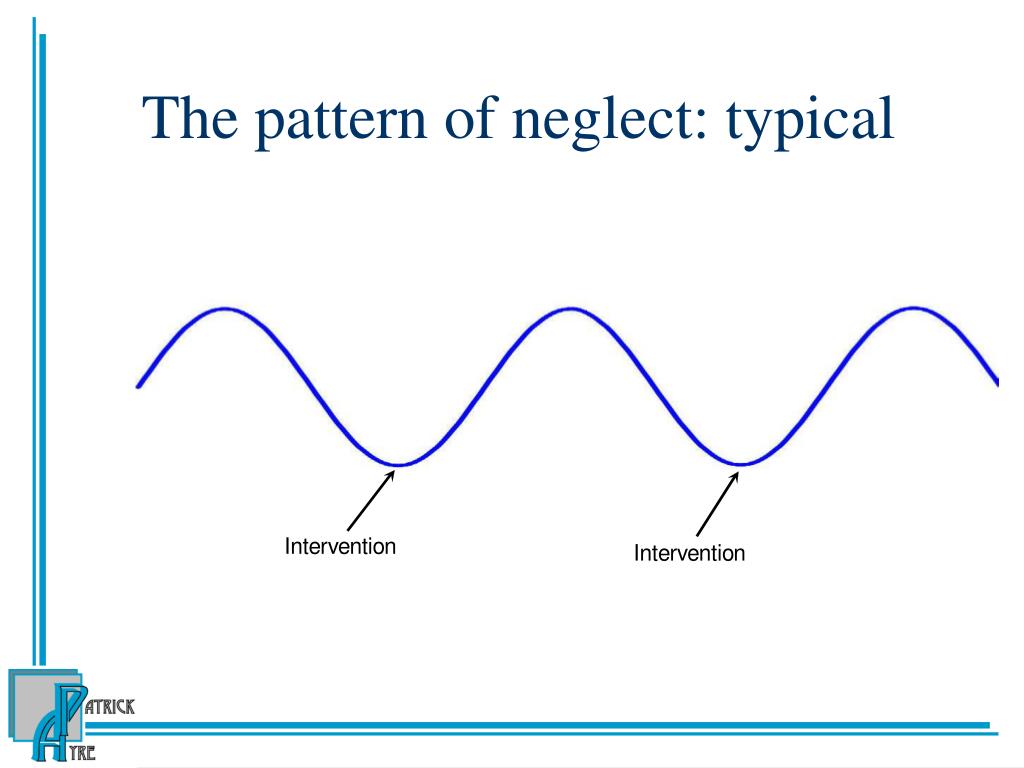 The pattern of neglect: typical

Intervention

Intervention

PATRICK
AYRE